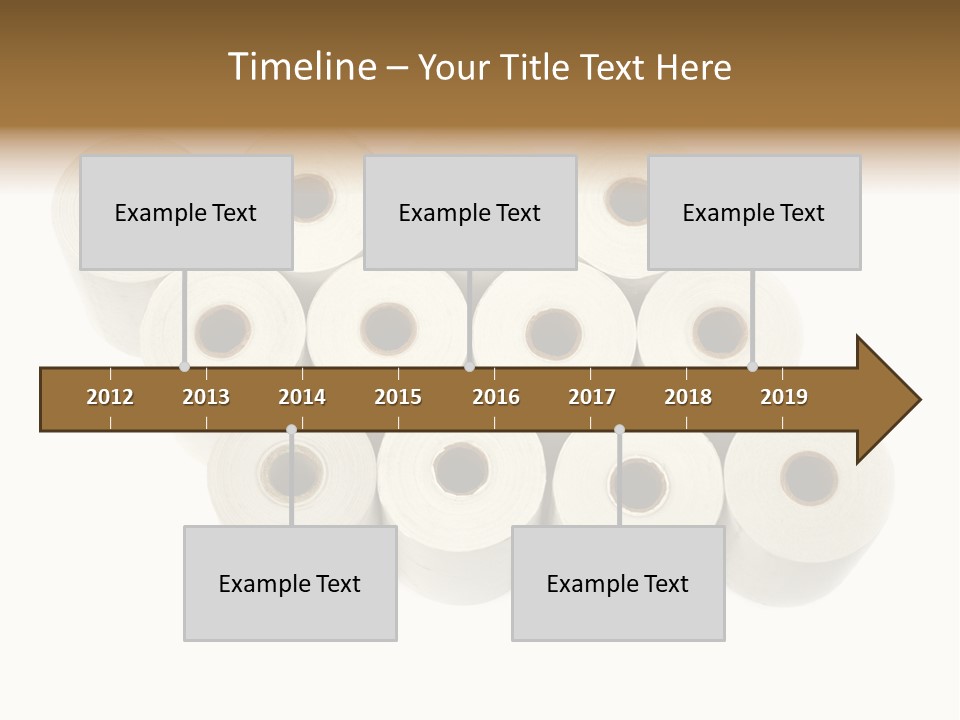 Timeline – Your Title Text Here

Example Text

Example Text

Example Text

2012 2013 2014 2015 2016 2017 2018 2019

Example Text

Example Text